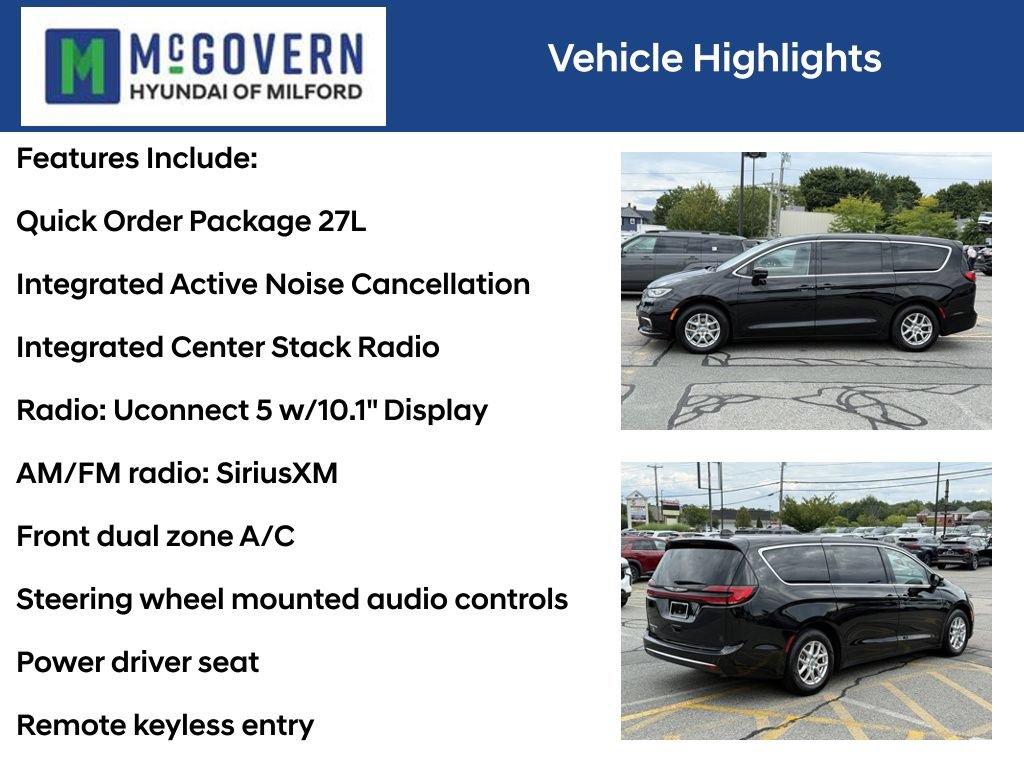 M McGOVERN
HYUNDAI OF MILFORD

Vehicle Highlights

Features Include:

Quick Order Package 27L

Integrated Active Noise Cancellation

Integrated Center Stack Radio

Radio: Uconnect 5 w/10.1" Display

AM/FM radio: SiriusXM

Front dual zone A/C

Steering wheel mounted audio controls

Power driver seat

Remote keyless entry